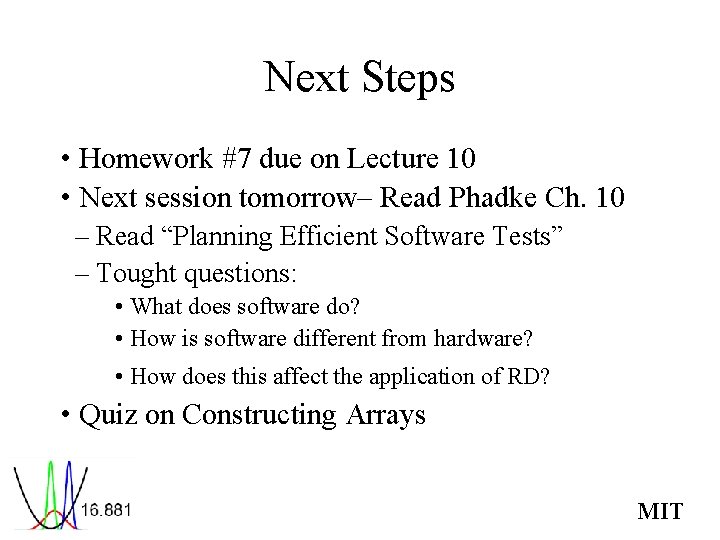 Next Steps

• Homework #7 due on Lecture 10
• Next session tomorrow– Read Phadke Ch. 10
– Read “Planning Efficient Software Tests”
– Tought questions:
• What does software do?
• How is software different from hardware?
• How does this affect the application of RD?
• Quiz on Constructing Arrays

16.881

MIT